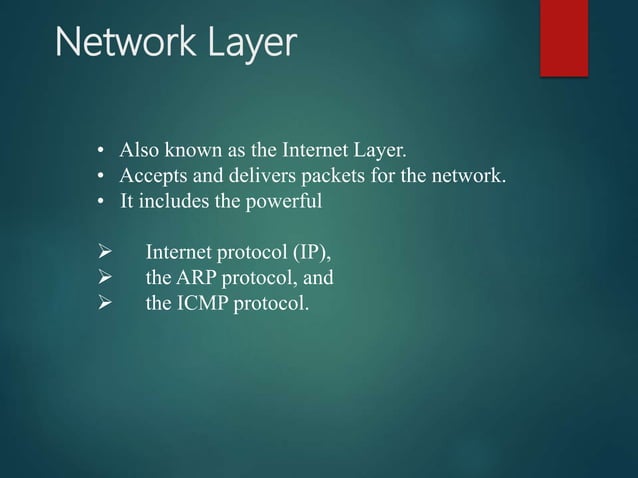 Network Layer

• Also known as the Internet Layer.
• Accepts and delivers packets for the network.
• It includes the powerful

➢ Internet protocol (IP),
➢ the ARP protocol, and
➢ the ICMP protocol.